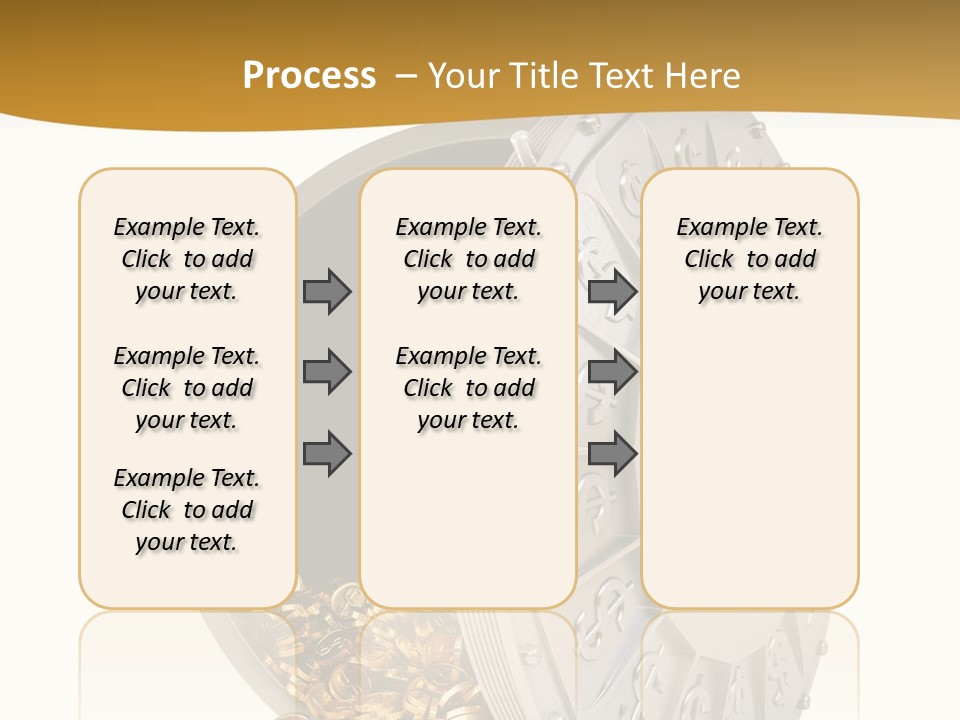 Process – Your Title Text Here

Example Text. Click to add your text.

Example Text. Click to add your text.

Example Text. Click to add your text.

Example Text. Click to add your text.

Example Text. Click to add your text.

Example Text. Click to add your text.